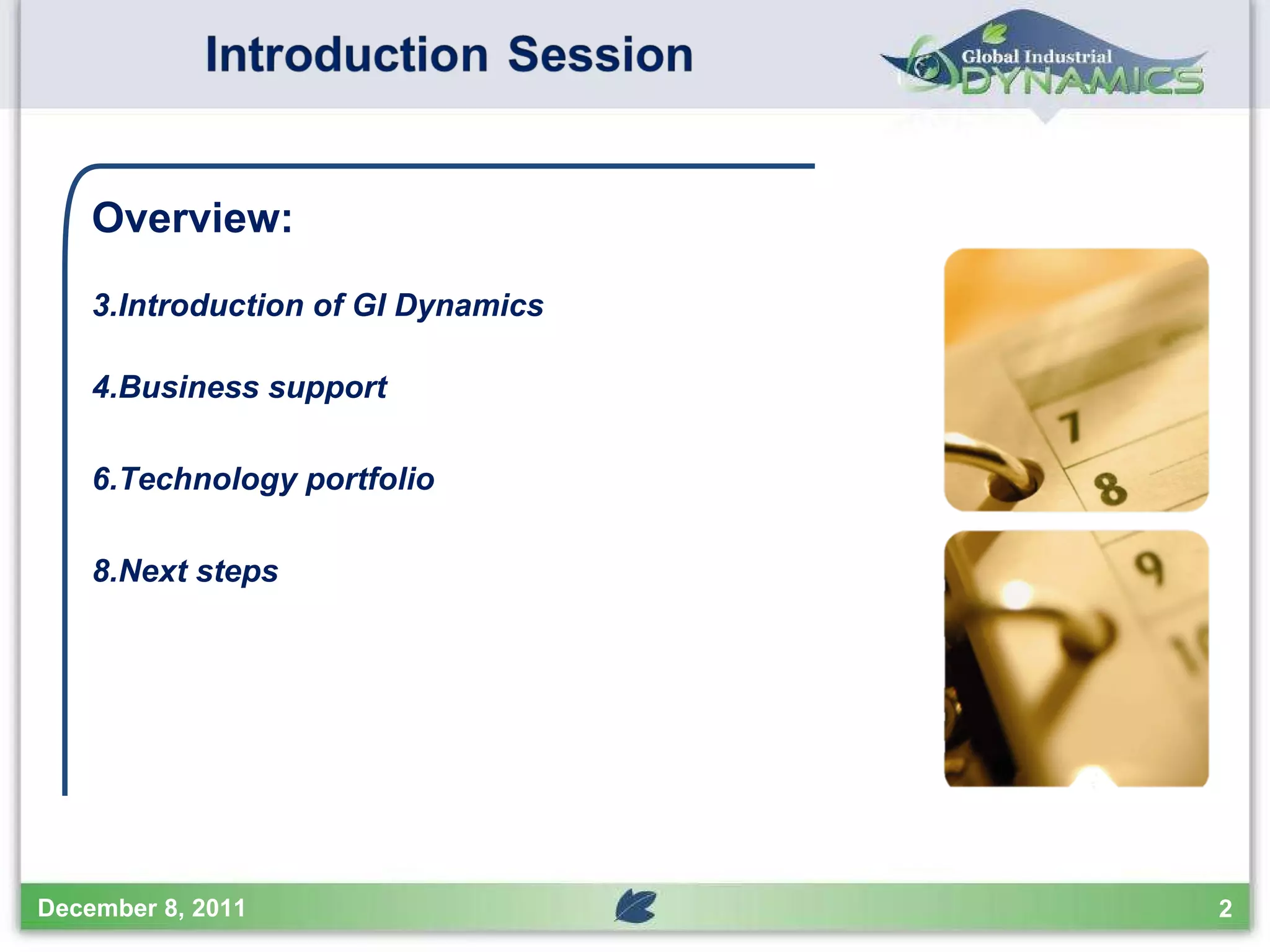 Introduction Session

Global Industrial DYNAMICS

Overview:

3.Introduction of GI Dynamics

4.Business support

6.Technology portfolio

8.Next steps

7
8
9
10

December 8, 2011

2